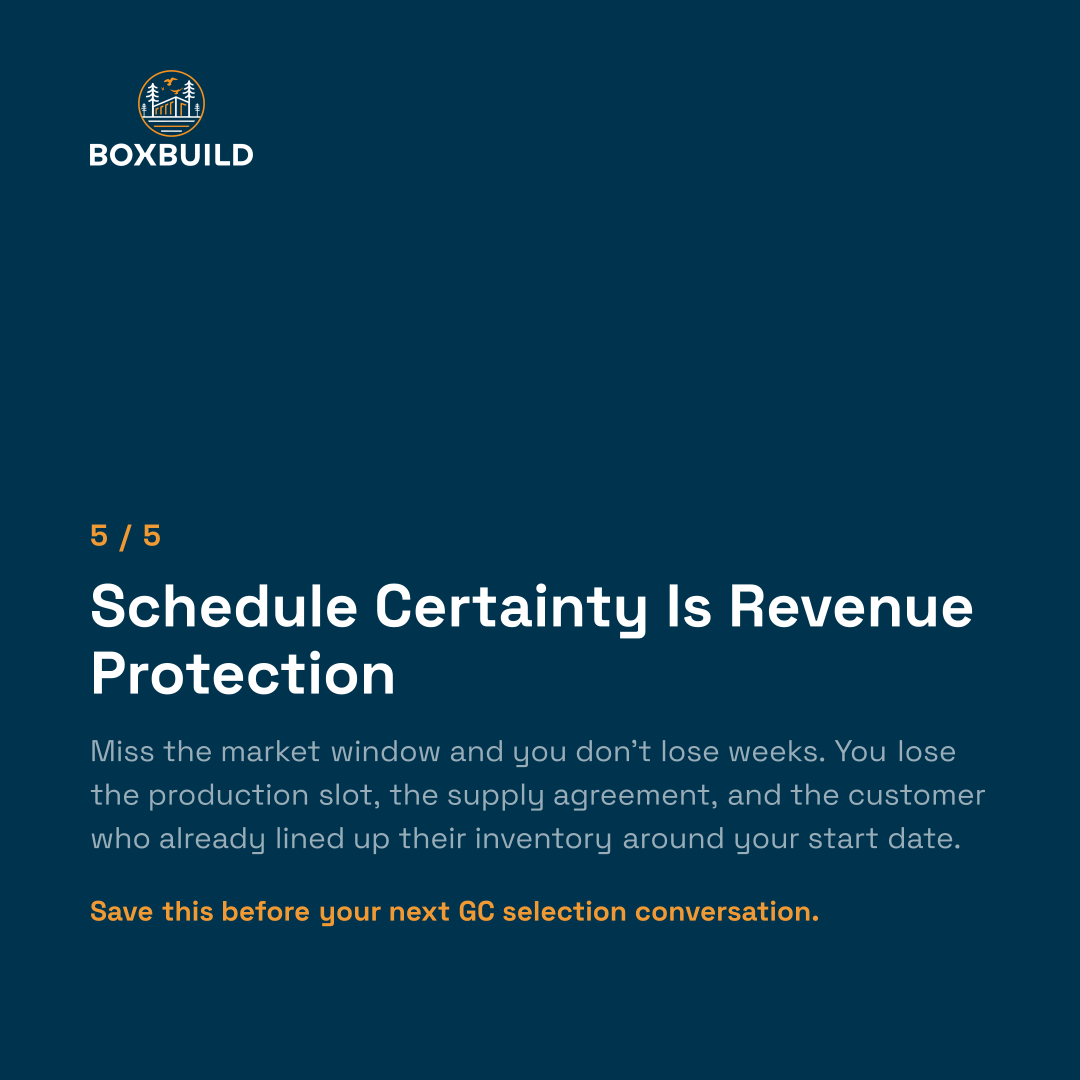 BOXBUILD

5 / 5

Schedule Certainty Is Revenue Protection

Miss the market window and you don’t lose weeks. You lose the production slot, the supply agreement, and the customer who already lined up their inventory around your start date.

Save this before your next GC selection conversation.